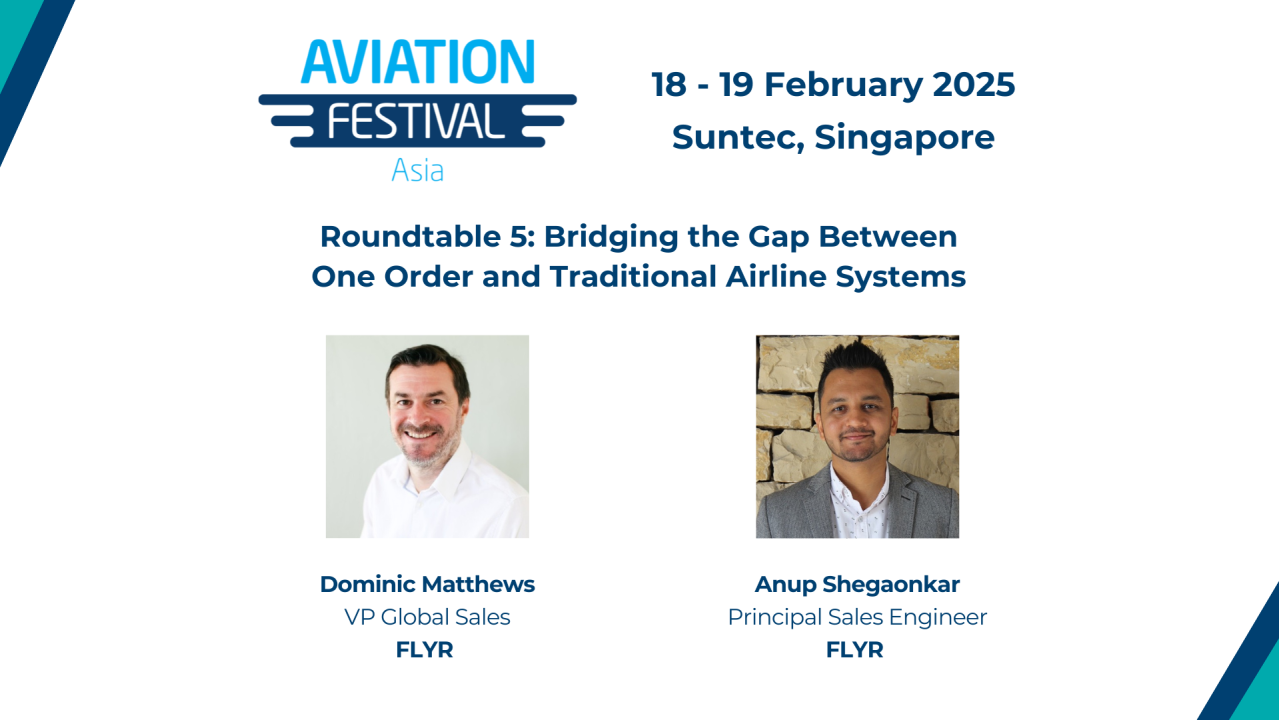 AVIATION
FESTIVAL
Asia

18 - 19 February 2025
Suntec, Singapore

Roundtable 5: Bridging the Gap Between One Order and Traditional Airline Systems

Dominic Matthews
VP Global Sales
FLYR

Anup Shegaonkar
Principal Sales Engineer
FLYR